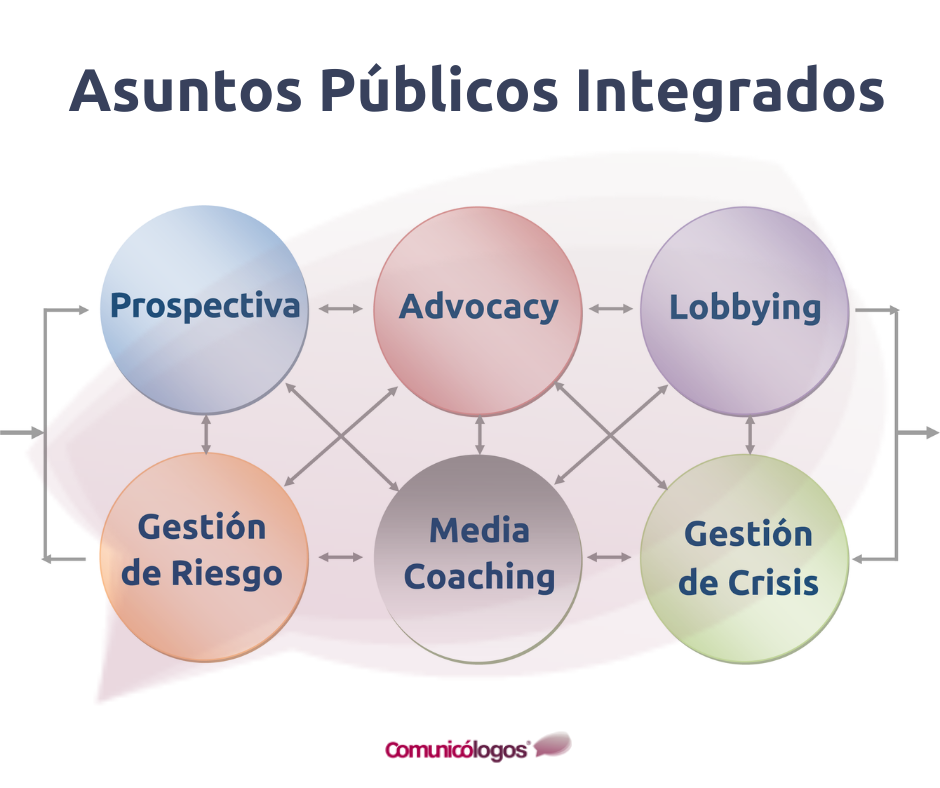 Asuntos Públicos Integrados

Prospectiva

Advocacy

Lobbying

Gestión de Riesgo

Media Coaching

Gestión de Crisis

Comunicólogos